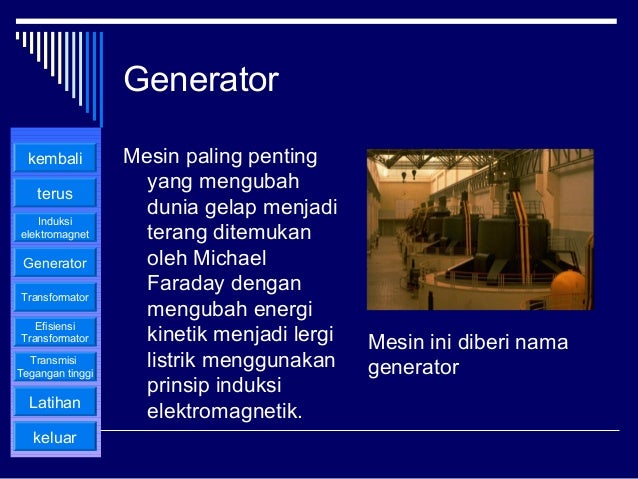 Generator

kembali

terus

Induksi elektromagnet

Generator

Transformator

Efisiensi Transformator

Transmisi Tegangan tinggi

Latihan

keluar

Mesin paling penting yang mengubah dunia gelap menjadi terang ditemukan oleh Michael Faraday dengan mengubah energi kinetik menjadi lergi listrik menggunakan prinsip induksi elektromagnetik.

Mesin ini diberi nama generator